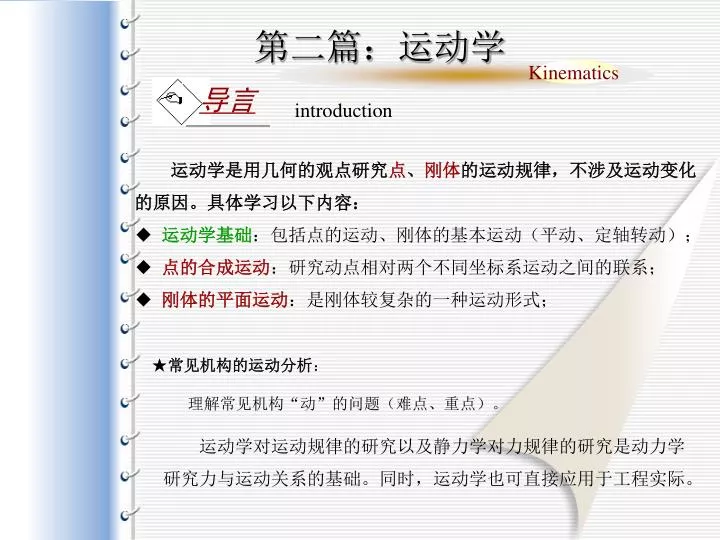 第二篇：运动学

Kinematics

导言 introduction

运动学是用几何的观点研究点、刚体的运动规律，不涉及运动变化的原因。具体学习以下内容：

◆ 运动学基础：包括点的运动、刚体的基本运动（平动、定轴转动）；

◆ 点的合成运动：研究动点相对两个不同坐标系运动之间的联系；

◆ 刚体的平面运动：是刚体较复杂的一种运动形式；

★常见机构的运动分析：

理解常见机构“动”的问题（难点、重点）。

运动学对运动规律的研究以及静力学对力规律的研究是动力学研究力与运动关系的基础。同时，运动学也可直接应用于工程实际。